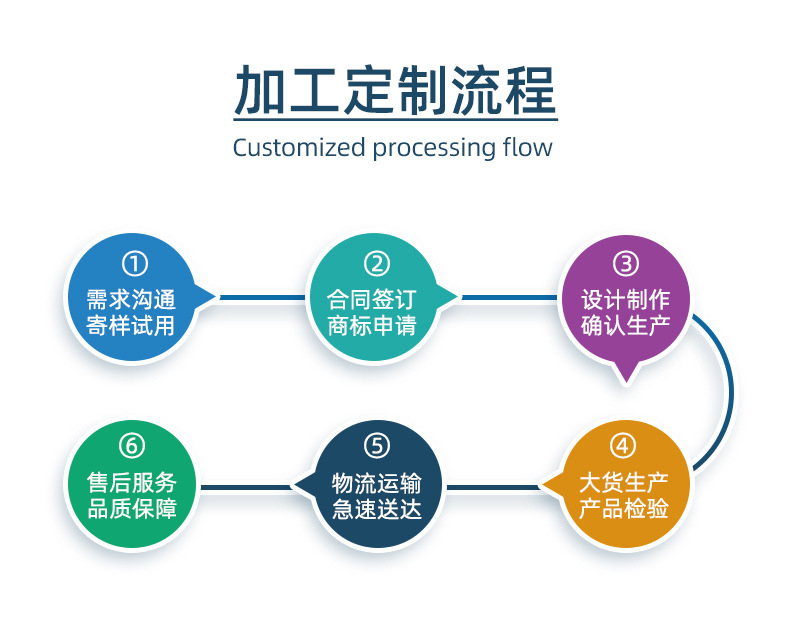 加工定制流程

Customized processing flow

①
需求沟通
寄样试用

②
合同签订
商标申请

③
设计制作
确认生产

④
大货生产
产品检验

⑤
物流运输
急速送达

⑥
售后服务
品质保障